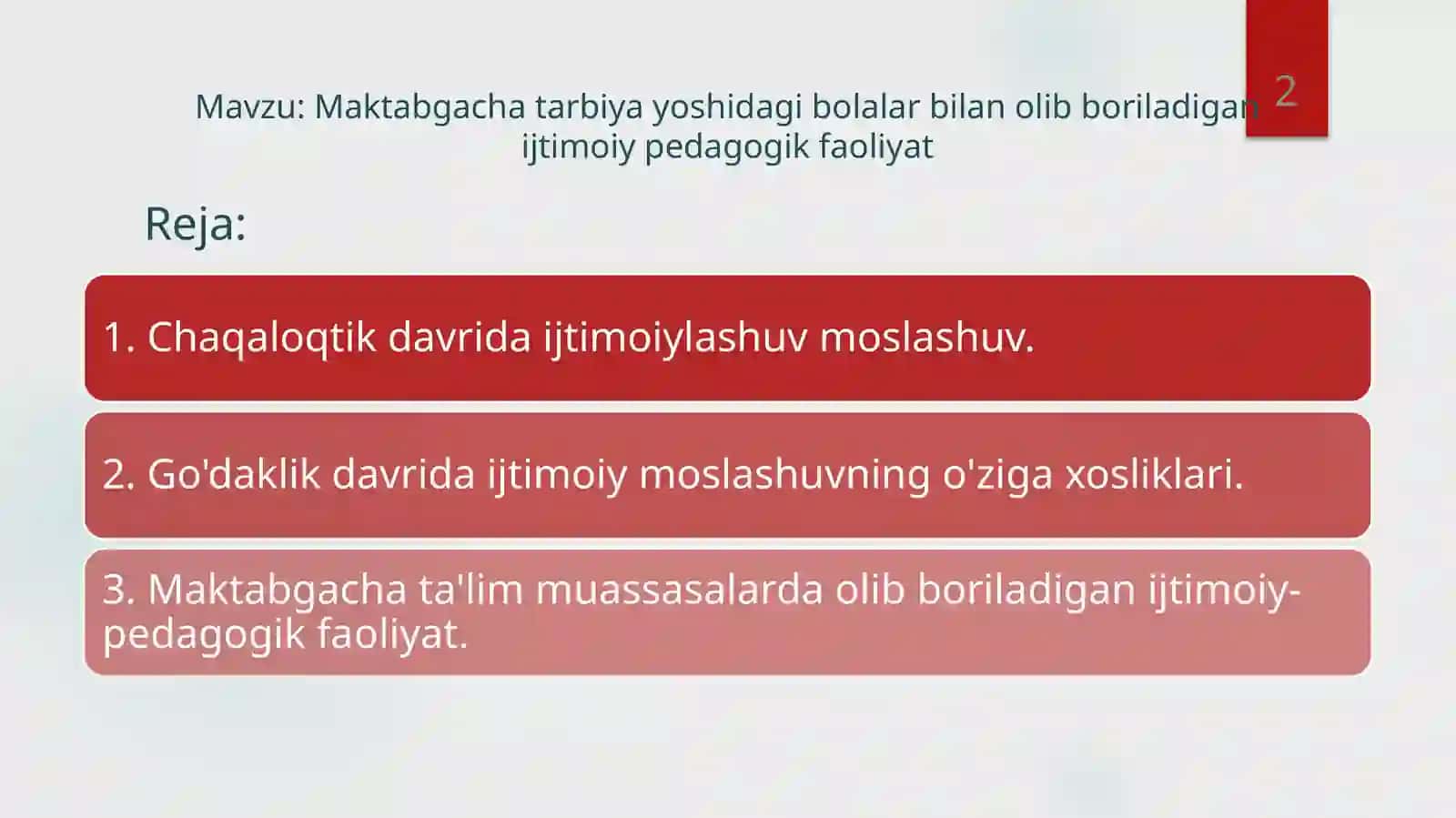 2

Mavzu: Maktabgacha tarbiya yoshidagi bolalar bilan olib boriladigan ijtimoiy pedagogik faoliyat

Reja:

1. Chaqaloqtik davrida ijtimoiylashuv moslashuv.

2. Go'daklik davrida ijtimoiy moslashuvning o'ziga xosliklari.

3. Maktabgacha ta'lim muassasalarda olib boriladigan ijtimoiy-pedagogik faoliyat.